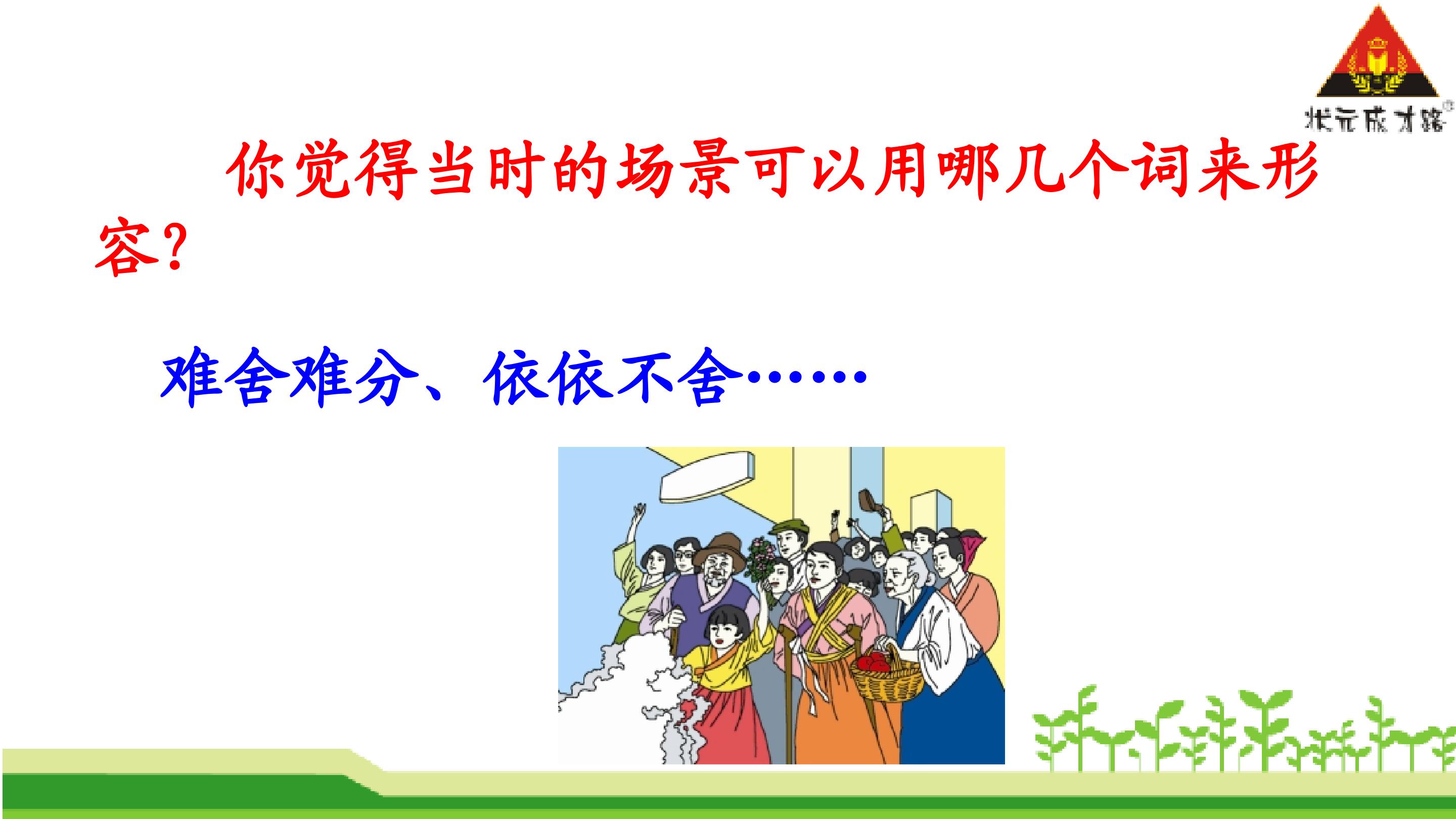 状元成才路

你觉得当时的场景可以用哪几个词来形容？

难舍难分、依依不舍……